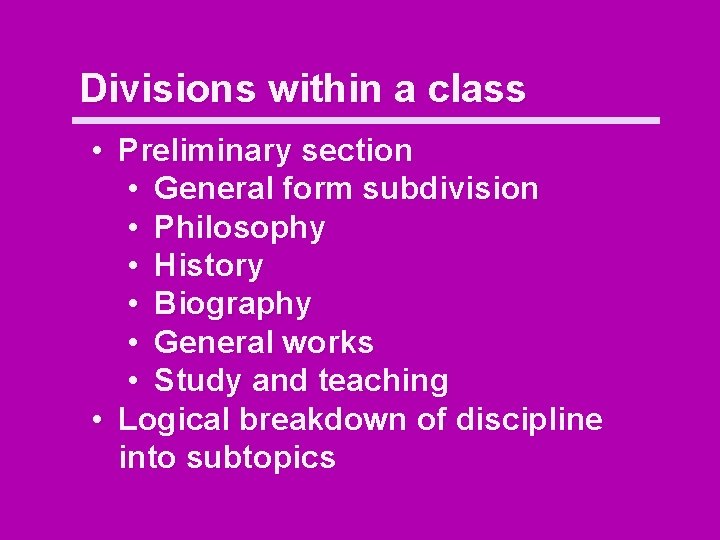 Divisions within a class

• Preliminary section
  • General form subdivision
  • Philosophy
  • History
  • Biography
  • General works
  • Study and teaching
• Logical breakdown of discipline into subtopics